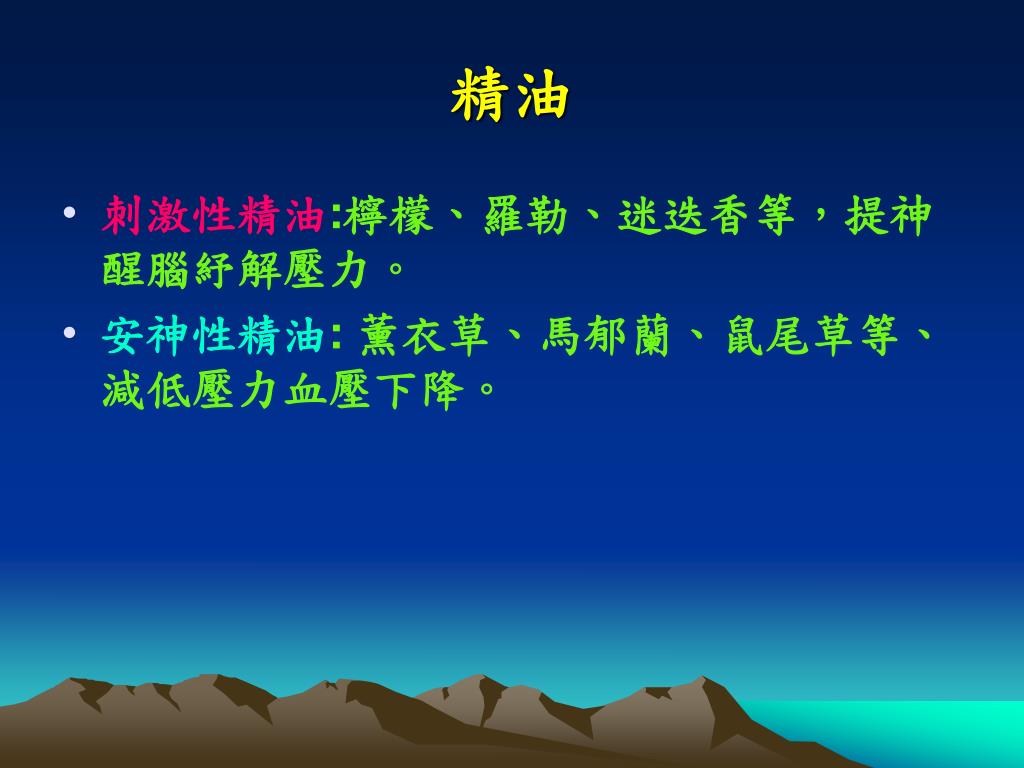 精油

• 刺激性精油:檸檬、羅勒、迷迭香等，提神醒腦紓解壓力。

• 安神性精油: 薰衣草、馬郁蘭、鼠尾草等、減低壓力血壓下降。